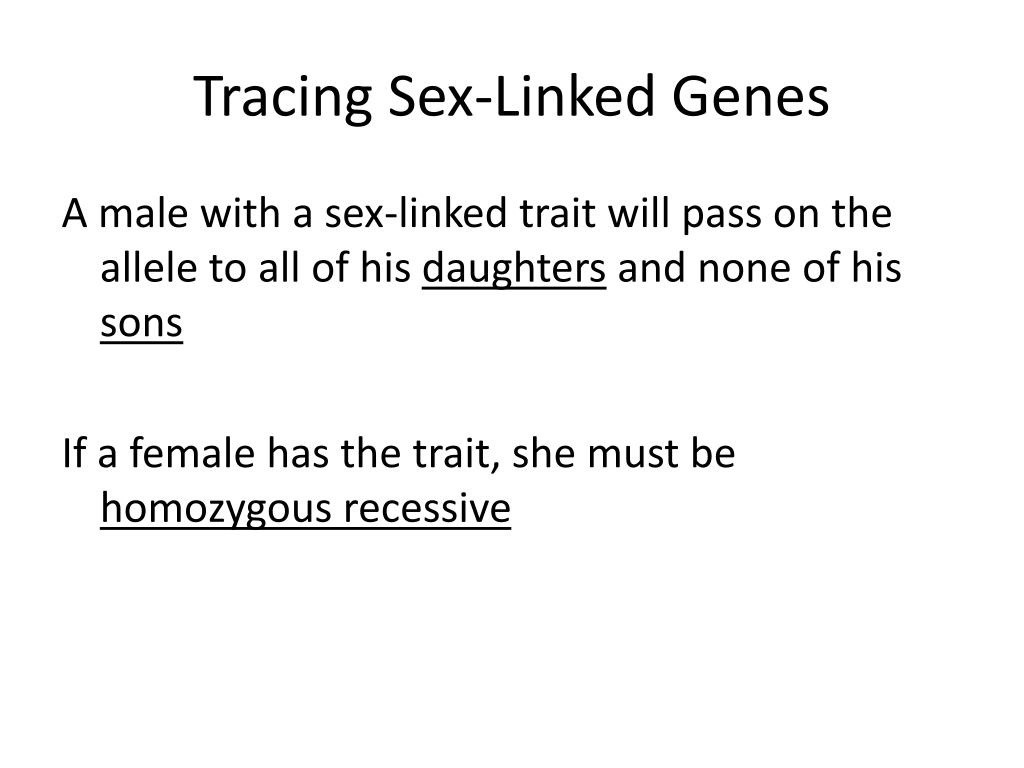 Tracing Sex-Linked Genes

A male with a sex-linked trait will pass on the allele to all of his daughters and none of his sons

If a female has the trait, she must be homozygous recessive